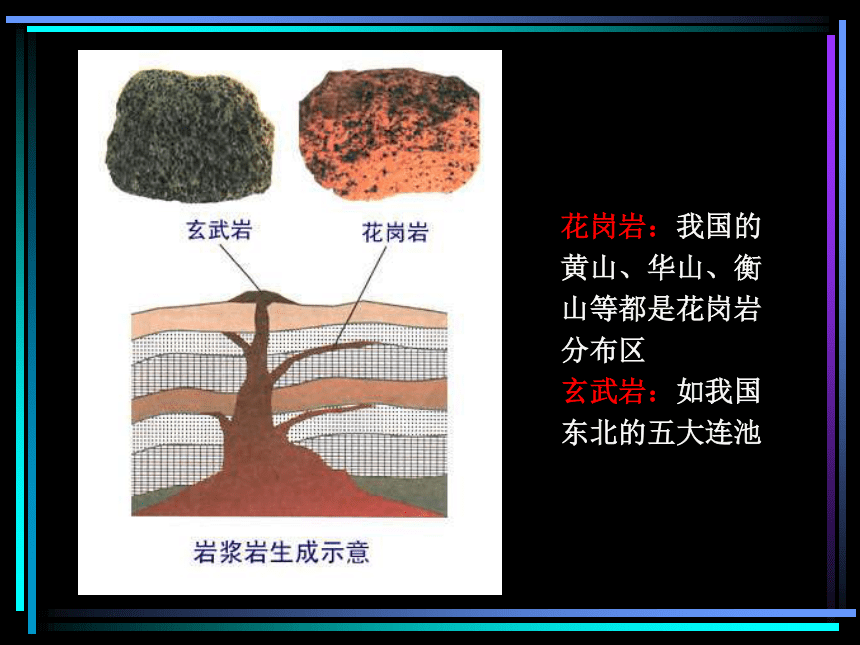 玄武岩

花岗岩

岩浆岩生成示意

花岗岩：我国的黄山、华山、衡山等都是花岗岩分布区

玄武岩：如我国东北的五大连池